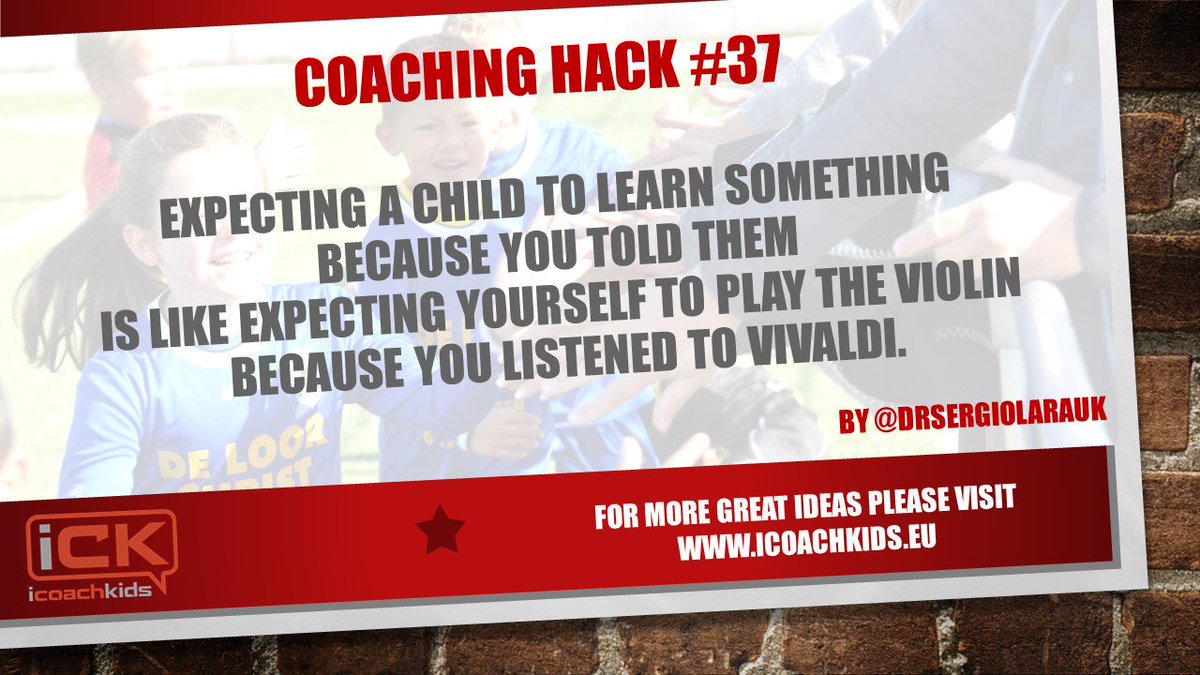 COACHING HACK #37

EXPECTING A CHILD TO LEARN SOMETHING BECAUSE YOU TOLD THEM IS LIKE EXPECTING YOURSELF TO PLAY THE VIOLIN BECAUSE YOU LISTENED TO VIVALDI.

BY @DRSERGIOLARAUK

DE LOOR CHRIST

iCK
icoachkids

FOR MORE GREAT IDEAS PLEASE VISIT
WWW.ICOACHKIDS.EU